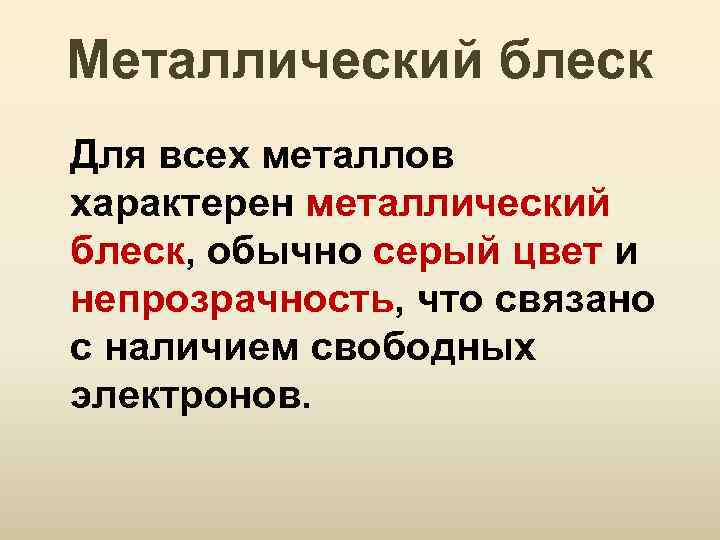 Металлический блеск

Для всех металлов характерен металлический блеск, обычно серый цвет и непрозрачность, что связано с наличием свободных электронов.